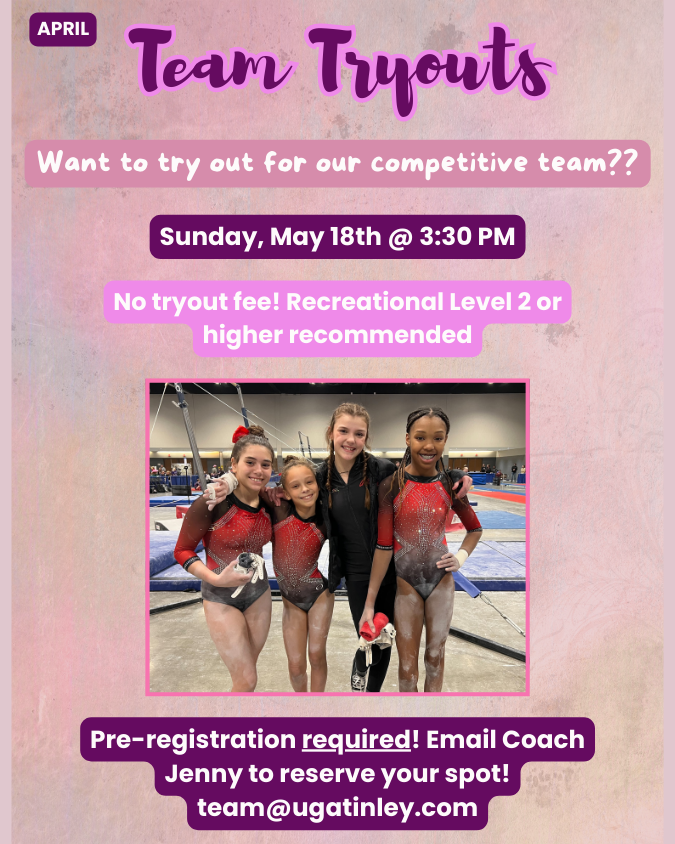 APRIL

Team Tryouts

Want to try out for our competitive team??

Sunday, May 18th @ 3:30 PM

No tryout fee! Recreational Level 2 or higher recommended

Pre-registration required! Email Coach Jenny to reserve your spot! team@ugatinley.com